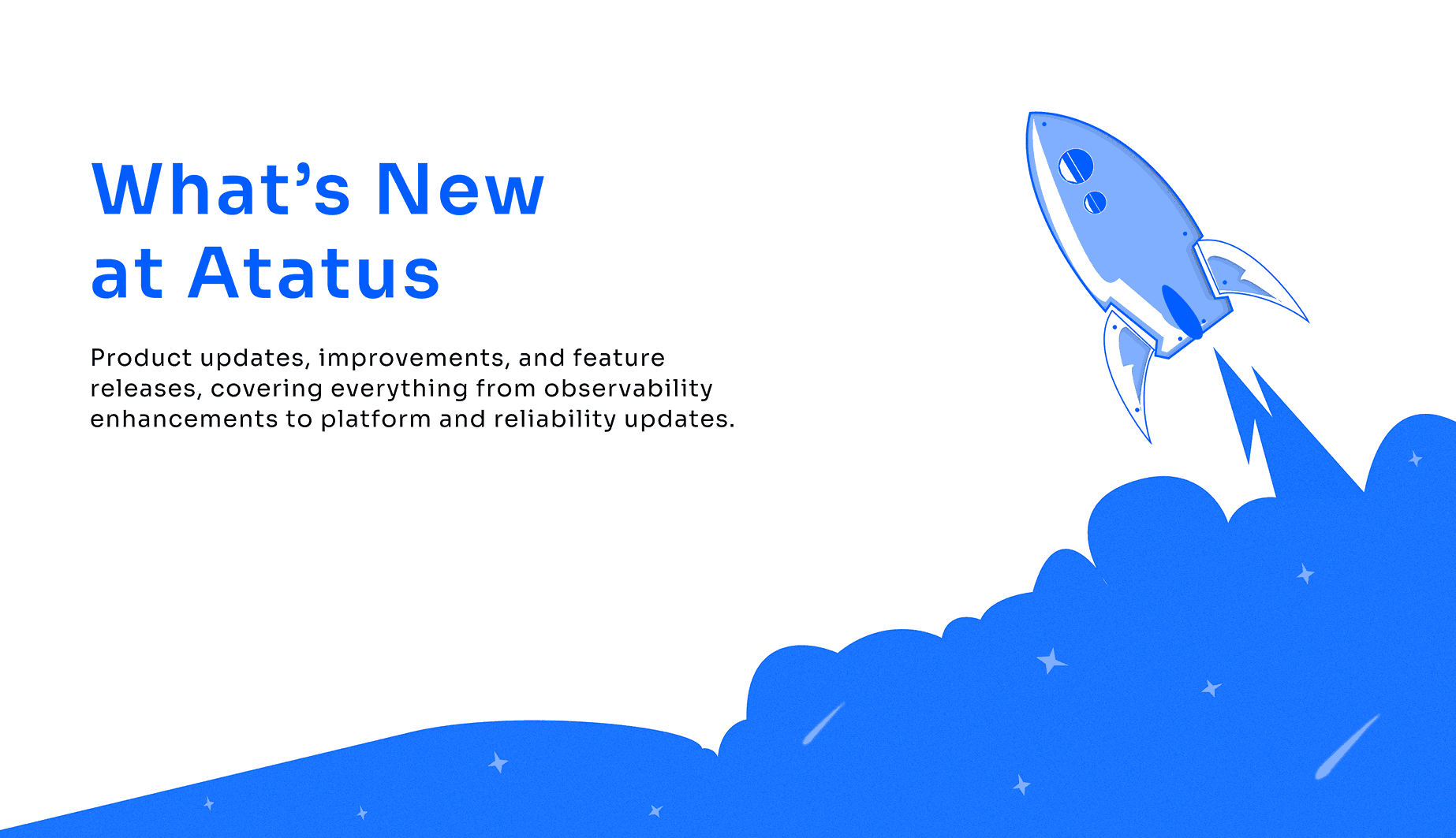 What's New
at Atatus

Product updates, improvements, and feature releases, covering everything from observability enhancements to platform and reliability updates.